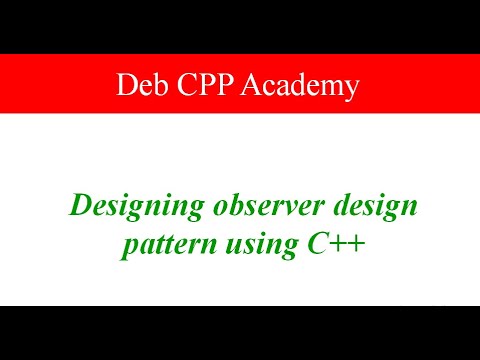 Deb CPP Academy

Designing observer design pattern using C++